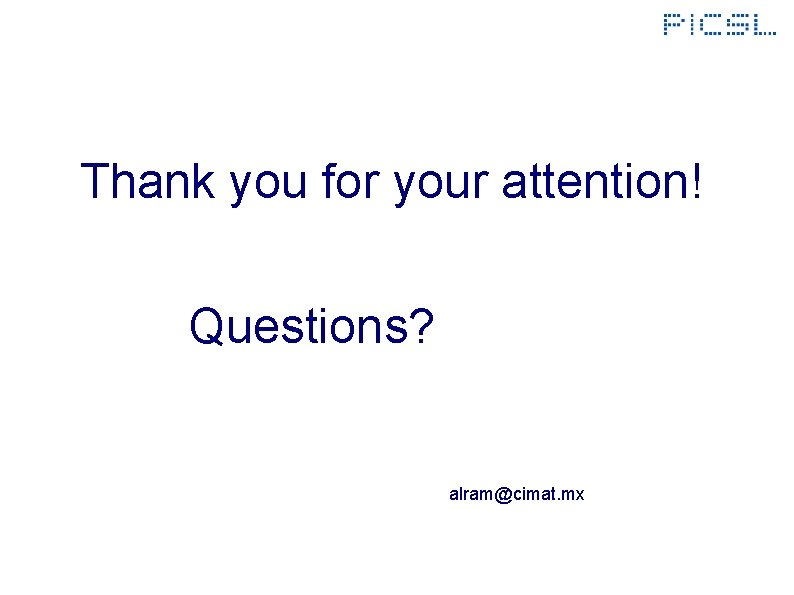 PICSL

Thank you for your attention!

Questions?

alram@cimat.mx